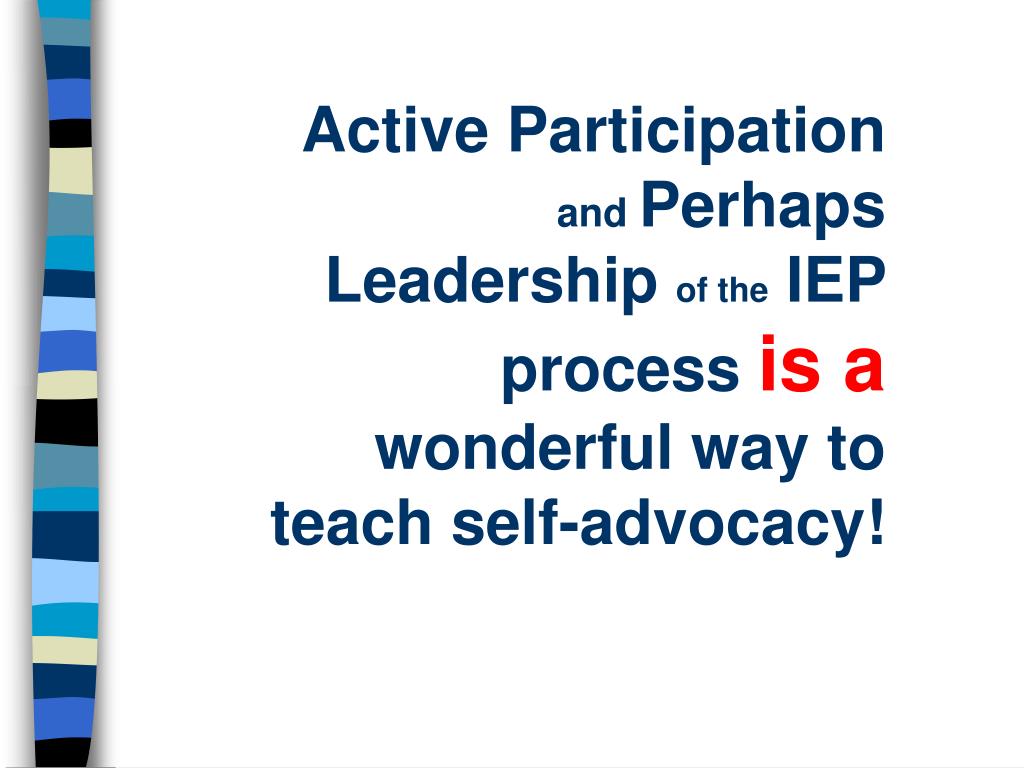 Active Participation and Perhaps Leadership of the IEP process is a wonderful way to teach self-advocacy!